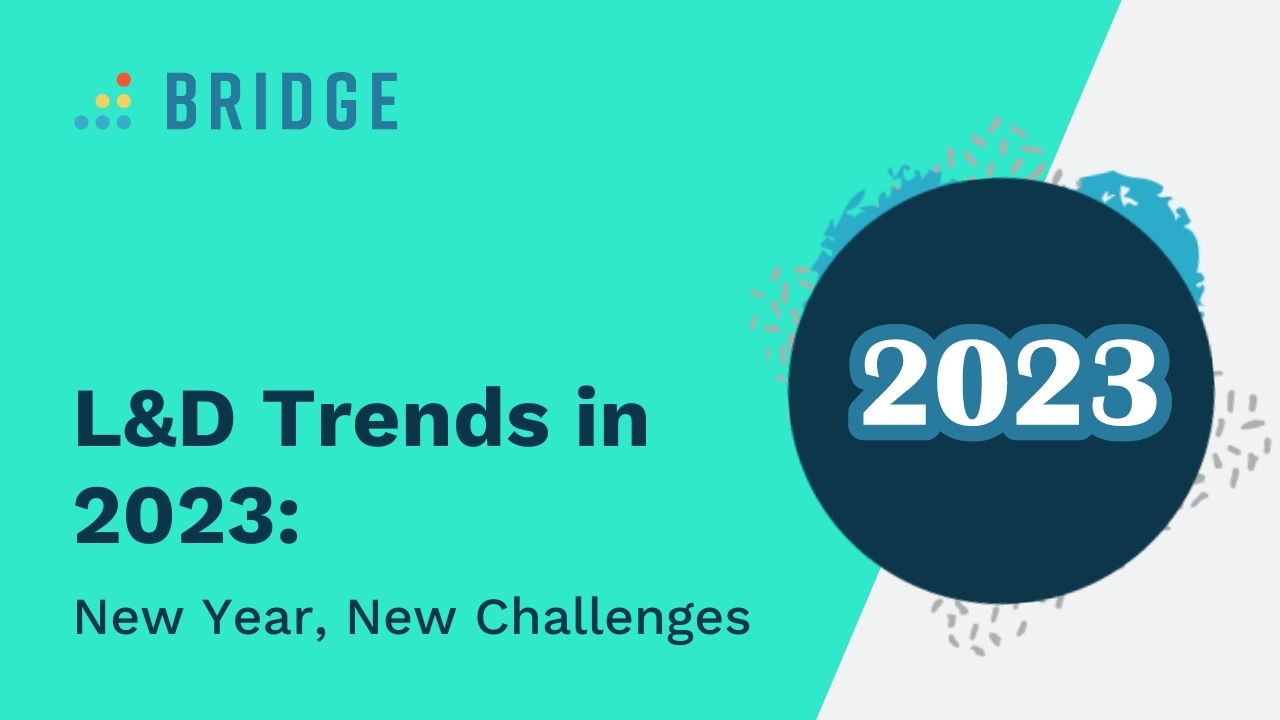 BRIDGE

L&D Trends in 2023:

New Year, New Challenges

2023